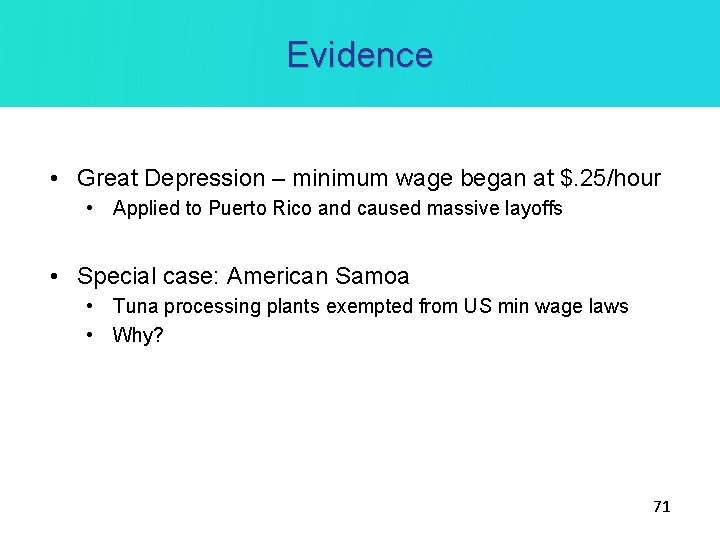 Evidence

• Great Depression – minimum wage began at \$.25/hour
  • Applied to Puerto Rico and caused massive layoffs

• Special case: American Samoa
  • Tuna processing plants exempted from US min wage laws
  • Why?

71